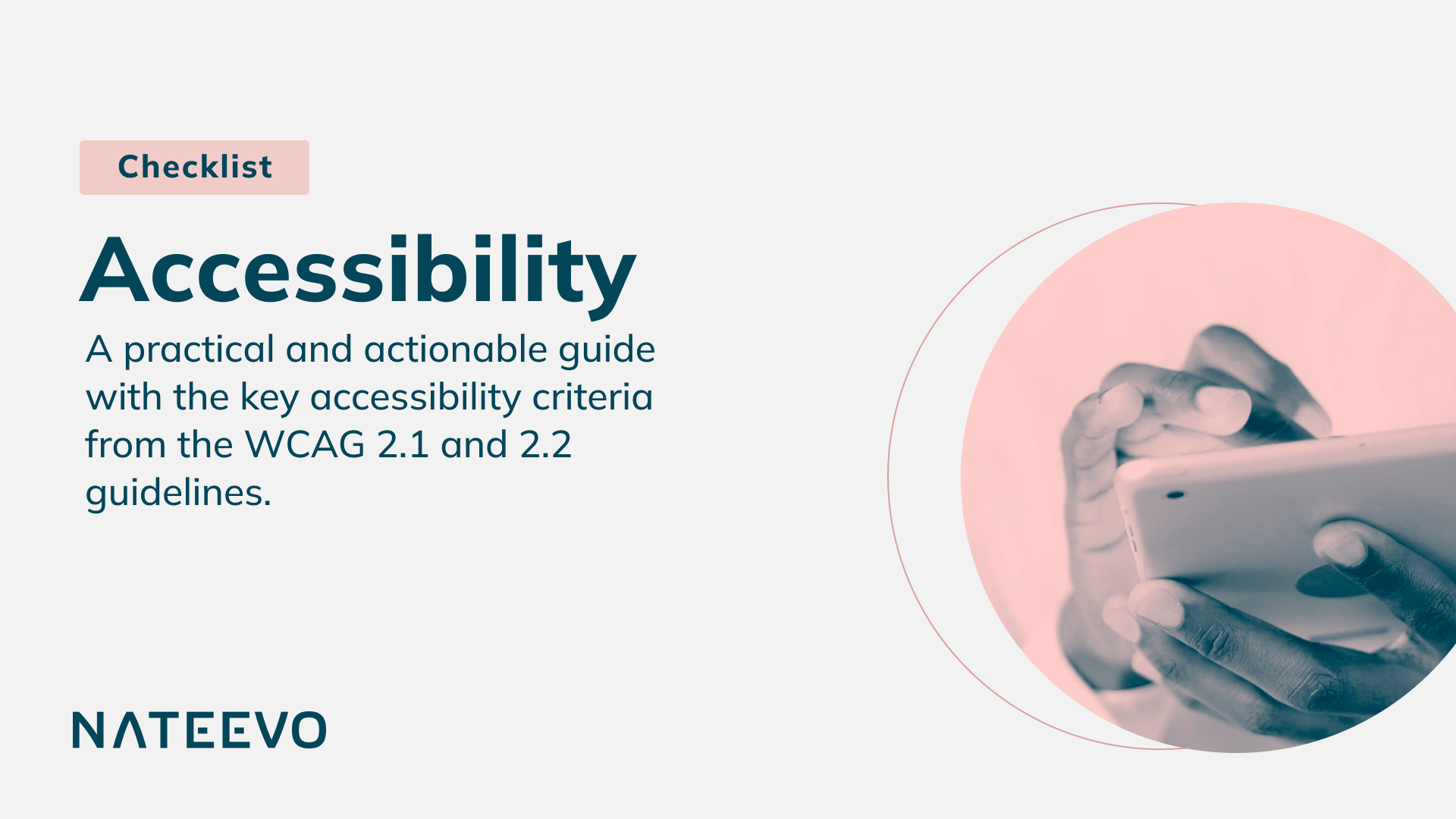 Checklist

Accessibility

A practical and actionable guide with the key accessibility criteria from the WCAG 2.1 and 2.2 guidelines.

NATEEVO